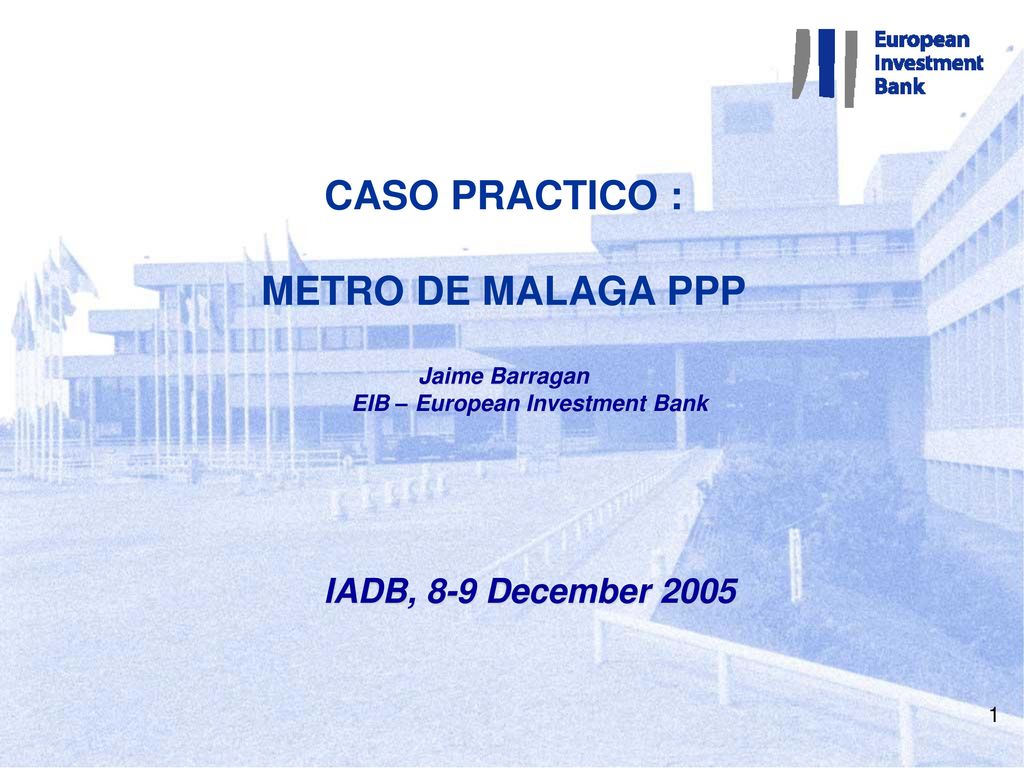 European Investment Bank

CASO PRACTICO :

METRO DE MALAGA PPP

Jaime Barragan
EIB – European Investment Bank

IADB, 8-9 December 2005

1